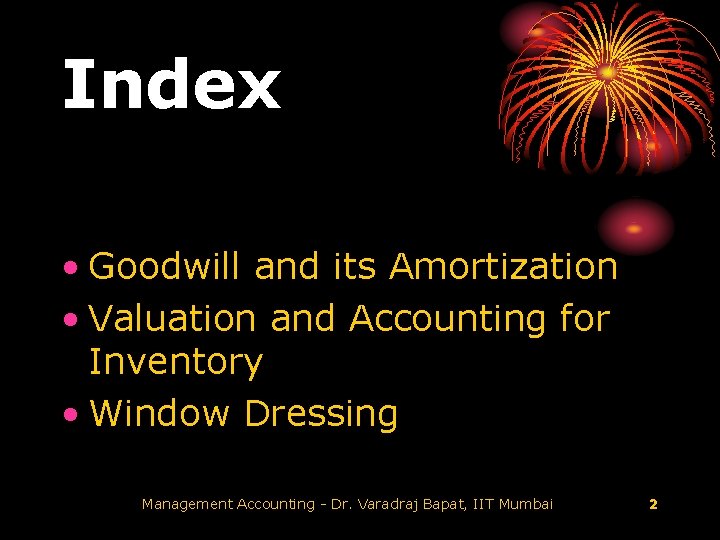 Index

• Goodwill and its Amortization
• Valuation and Accounting for Inventory
• Window Dressing

Management Accounting - Dr. Varadraj Bapat, IIT Mumbai

2